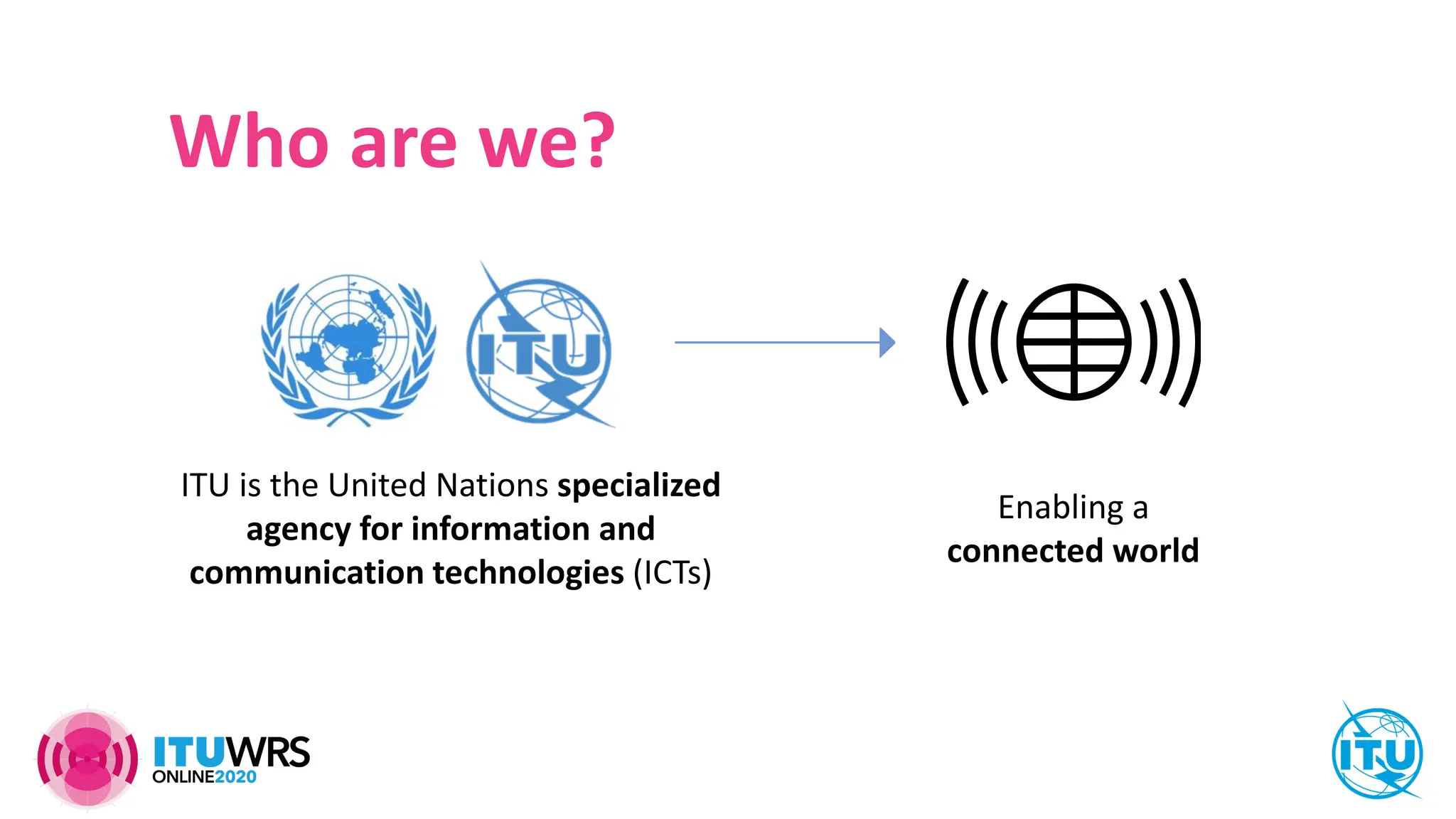 Who are we?

ITU

ITU is the United Nations specialized agency for information and communication technologies (ICTs)

Enabling a connected world

ITUWRS ONLINE2020

ITU